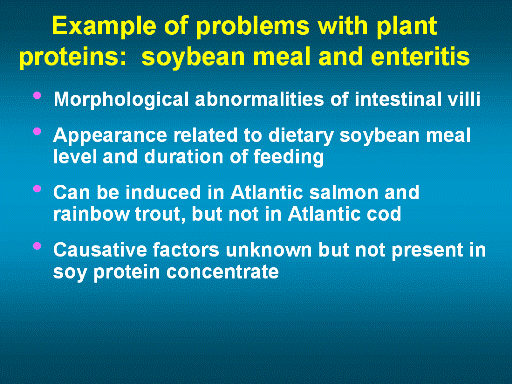 Example of problems with plant proteins: soybean meal and enteritis

• Morphological abnormalities of intestinal villi

• Appearance related to dietary soybean meal level and duration of feeding

• Can be induced in Atlantic salmon and rainbow trout, but not in Atlantic cod

• Causative factors unknown but not present in soy protein concentrate